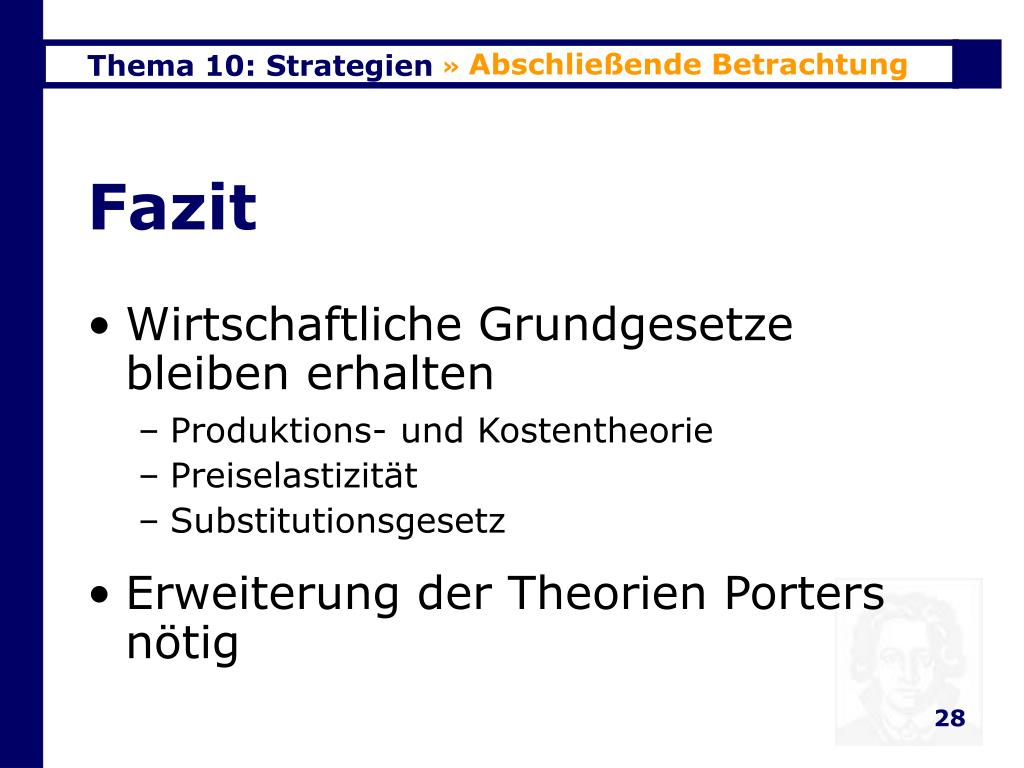 Thema 10: Strategien » Abschließende Betrachtung

Fazit

• Wirtschaftliche Grundgesetze bleiben erhalten
– Produktions- und Kostentheorie
– Preiselastizität
– Substitutionsgesetz

• Erweiterung der Theorien Porters nötig

28